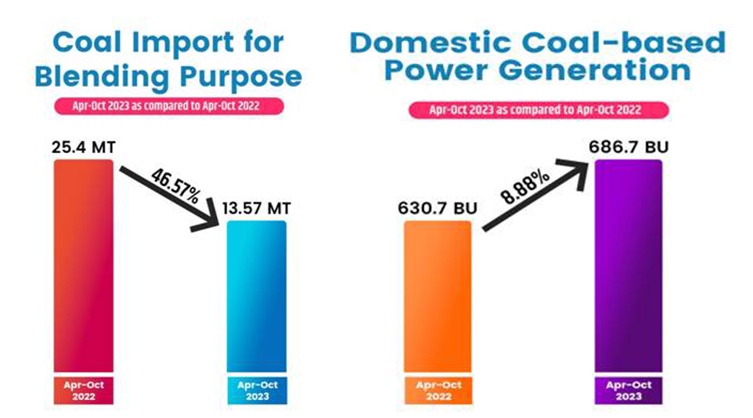 Coal Import for Blending Purpose

Apr-Oct 2023 as compared to Apr-Oct 2022

25.4 MT

46.57%

13.57 MT

Apr-Oct 2022

Apr-Oct 2023

Domestic Coal-based Power Generation

Apr-Oct 2023 as compared to Apr-Oct 2022

630.7 BU

8.88%

686.7 BU

Apr-Oct 2022

Apr-Oct 2023